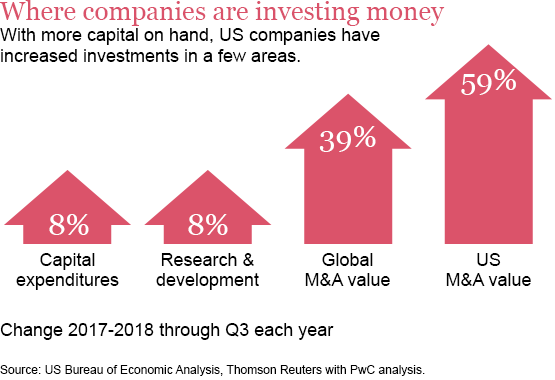 Where companies are investing money

With more capital on hand, US companies have increased investments in a few areas.

8%
Capital expenditures

8%
Research & development

39%
Global M&A value

59%
US M&A value

Change 2017-2018 through Q3 each year

Source: US Bureau of Economic Analysis, Thomson Reuters with PwC analysis.